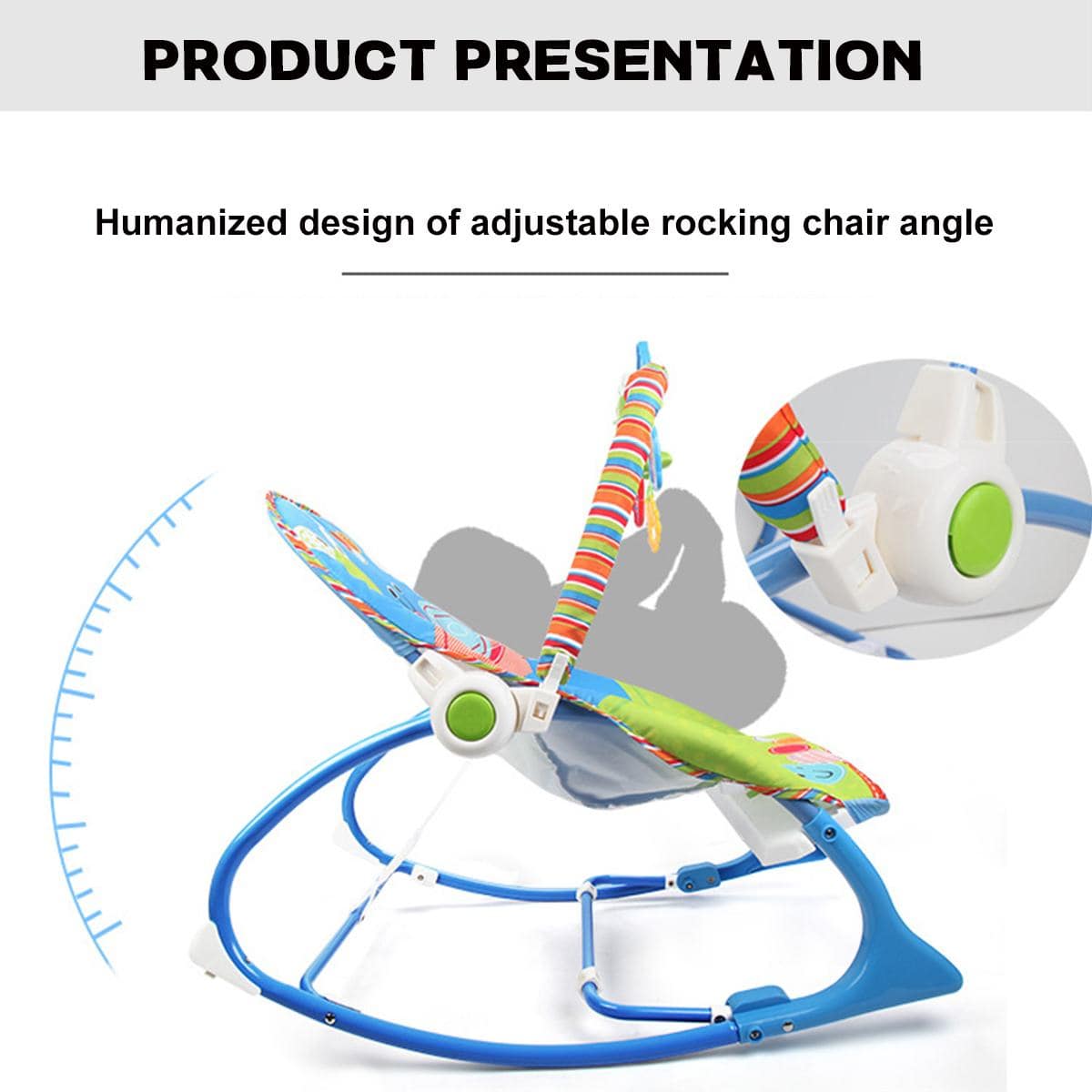 PRODUCT PRESENTATION

Humanized design of adjustable rocking chair angle